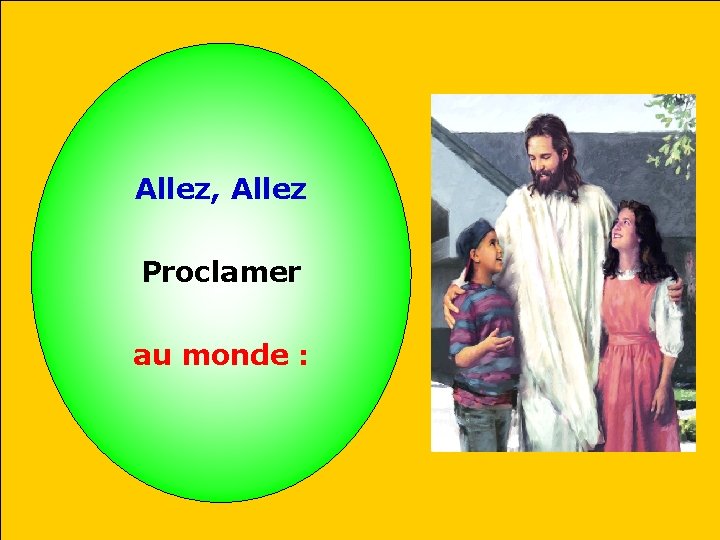 Allez, Allez

Proclamer

au monde :